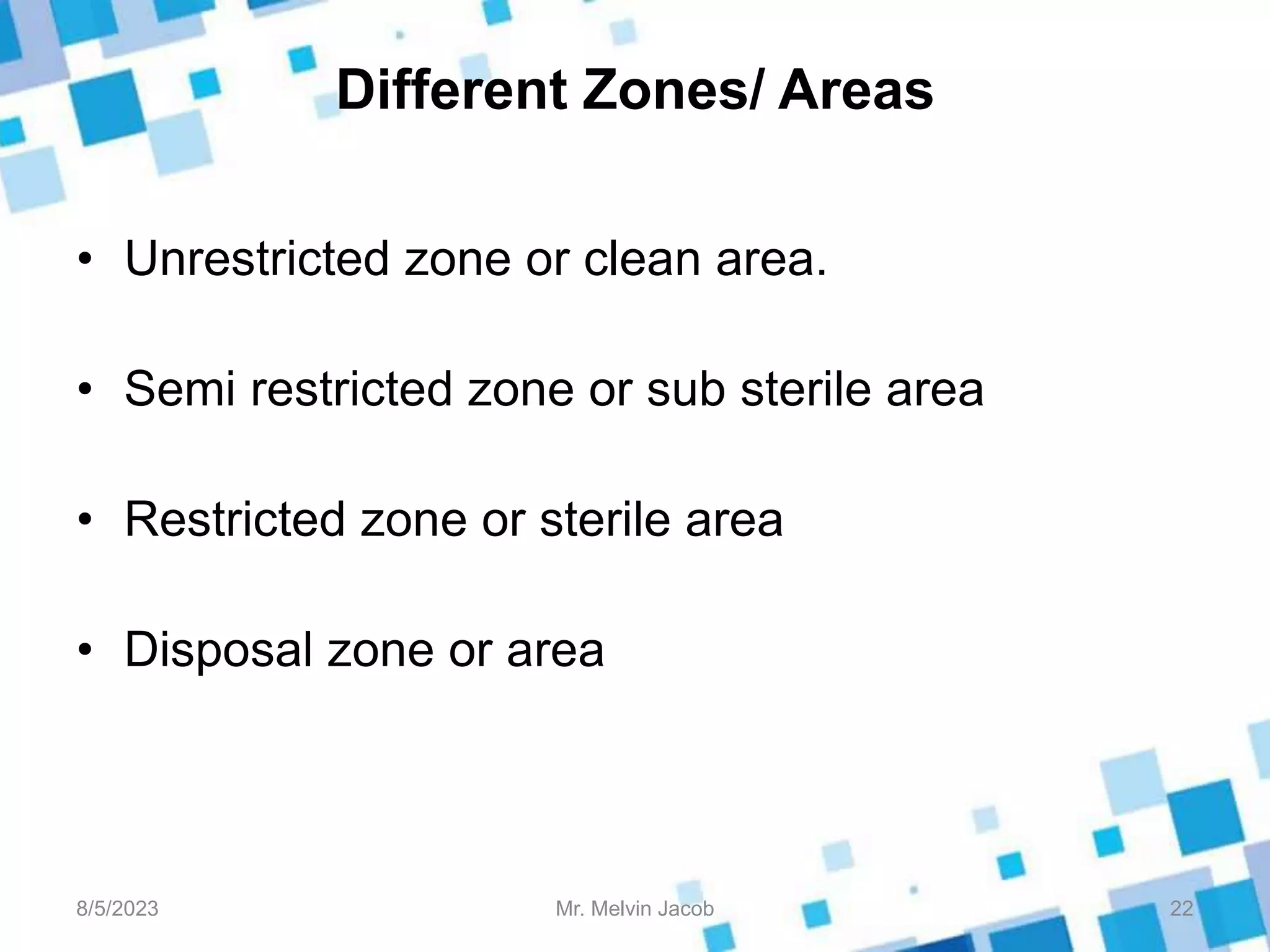 Different Zones/ Areas

• Unrestricted zone or clean area.

• Semi restricted zone or sub sterile area

• Restricted zone or sterile area

• Disposal zone or area

8/5/2023

Mr. Melvin Jacob

22